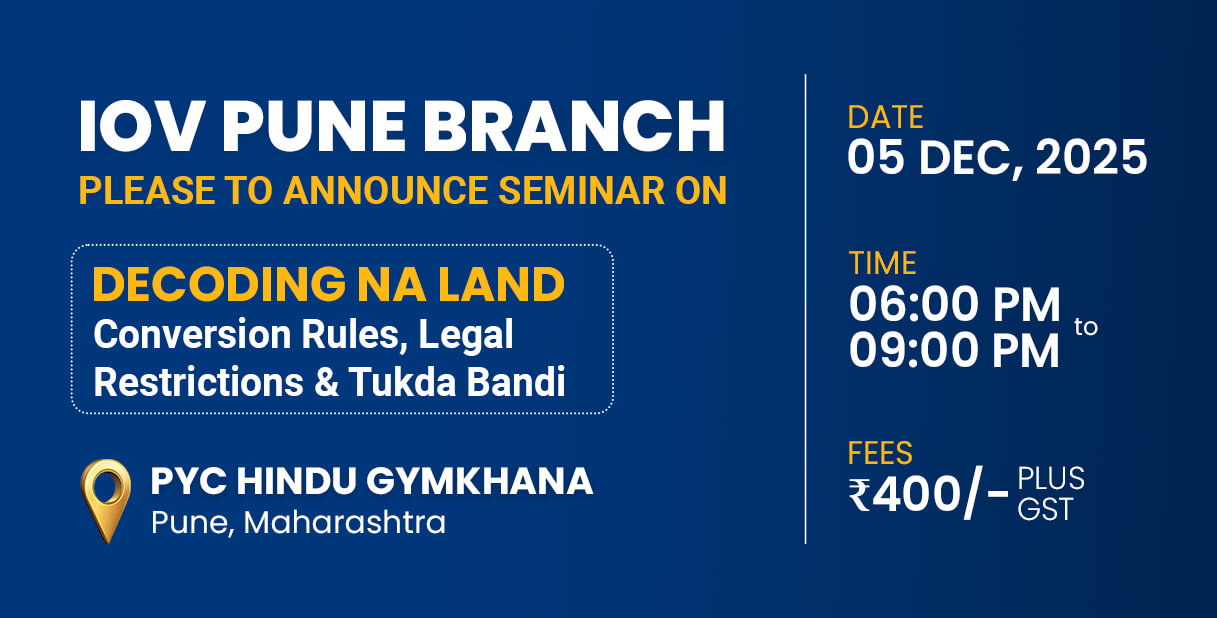 IOV PUNE BRANCH
PLEASE TO ANNOUNCE SEMINAR ON

DECODING NA LAND
Conversion Rules, Legal Restrictions & Tukda Bandi

PYC HINDU GYMKHANA
Pune, Maharashtra

DATE
05 DEC, 2025

TIME
06:00 PM to
09:00 PM

FEES
₹400/- PLUS GST